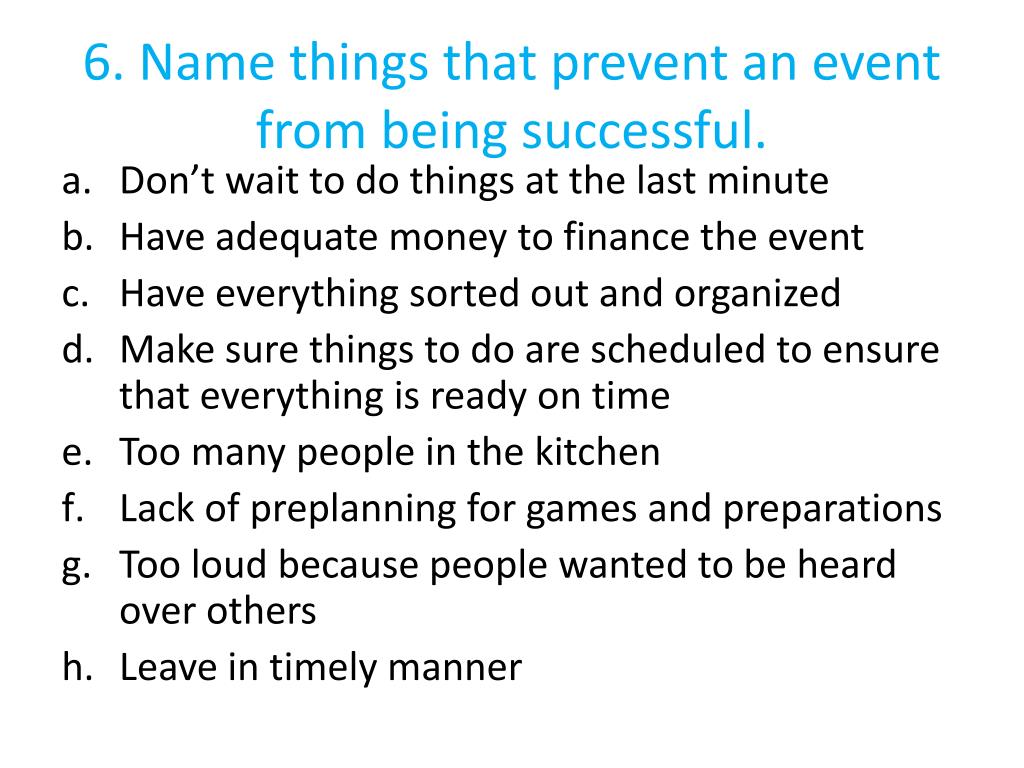 6. Name things that prevent an event from being successful.

a. Don’t wait to do things at the last minute
b. Have adequate money to finance the event
c. Have everything sorted out and organized
d. Make sure things to do are scheduled to ensure that everything is ready on time
e. Too many people in the kitchen
f. Lack of preplanning for games and preparations
g. Too loud because people wanted to be heard over others
h. Leave in timely manner